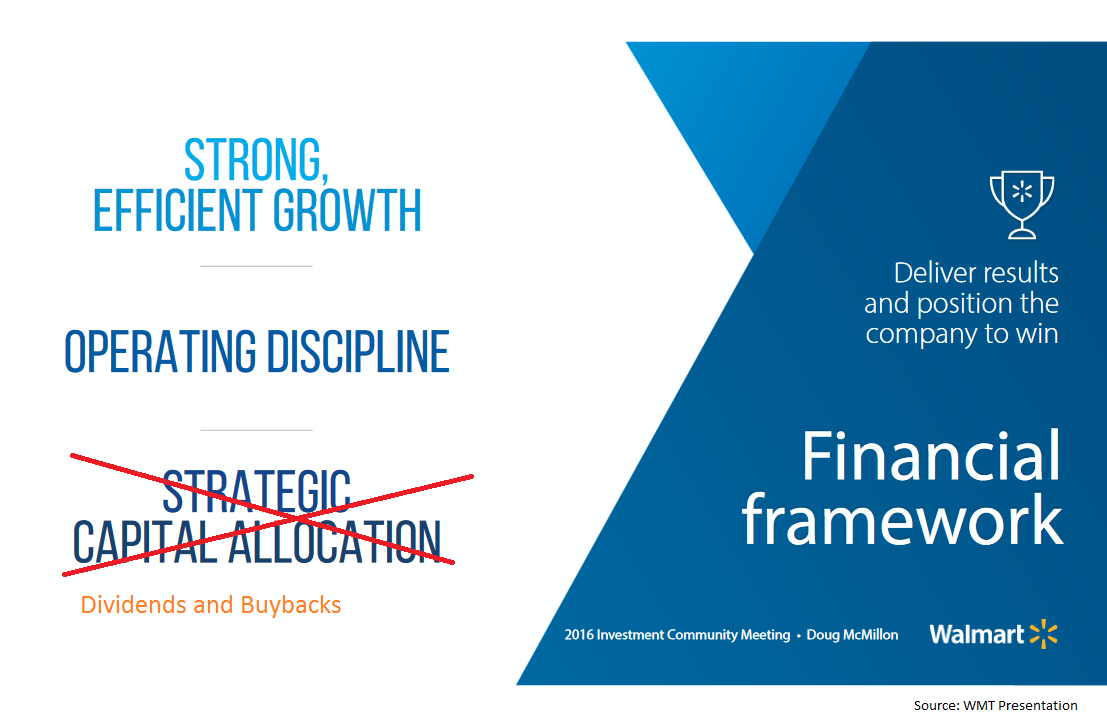 STRONG, EFFICIENT GROWTH

OPERATING DISCIPLINE

STRATEGIC CAPITAL ALLOCATION

Dividends and Buybacks

Deliver results and position the company to win

Financial framework

2016 Investment Community Meeting • Doug McMillon

Walmart

Source: WMT Presentation